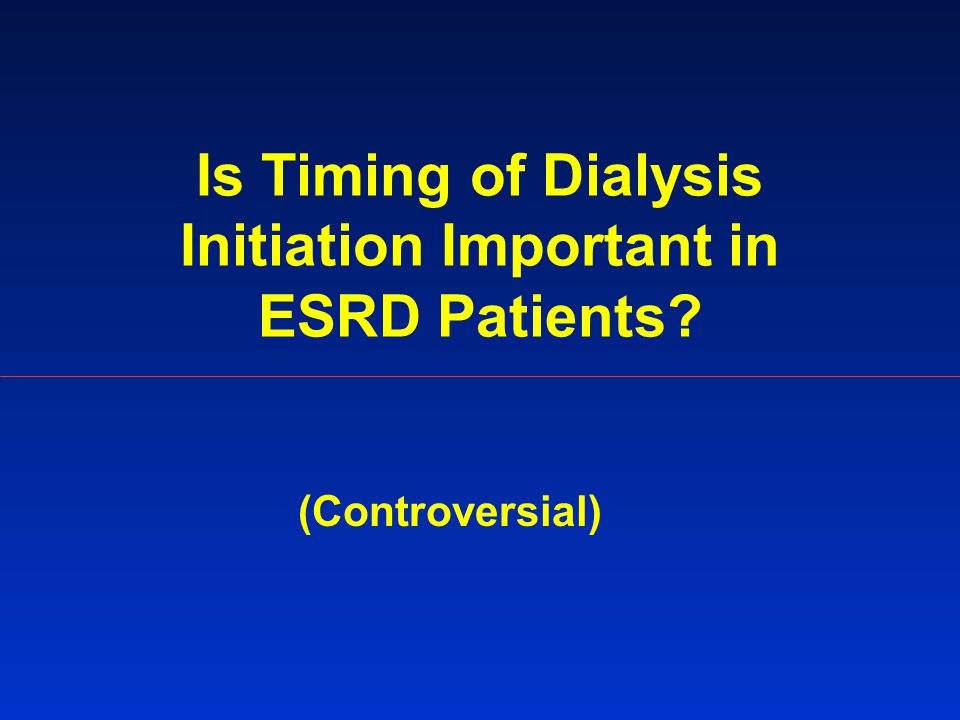 Is Timing of Dialysis Initiation Important in ESRD Patients?

(Controversial)